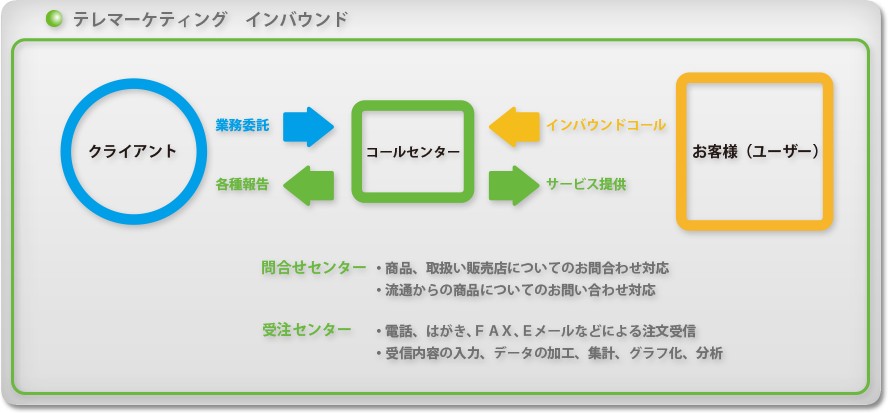 テレマーケティング　インバウンド

クライアント

業務委託

各種報告

コールセンター

インバウンドコール

サービス提供

お客様（ユーザー）

問合せセンター　・商品、取扱い販売店についてのお問合わせ対応
・流通からの商品についてのお問い合わせ対応

受注センター　・電話、はがき、ＦＡＸ、Ｅメールなどによる注文受信
・受信内容の入力、データの加工、集計、グラフ化、分析